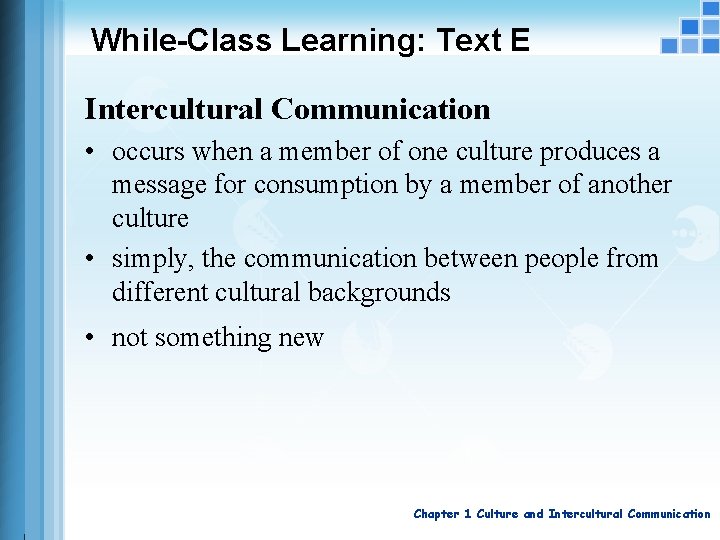 While-Class Learning: Text E

Intercultural Communication

• occurs when a member of one culture produces a message for consumption by a member of another culture

• simply, the communication between people from different cultural backgrounds

• not something new

Chapter 1 Culture and Intercultural Communication